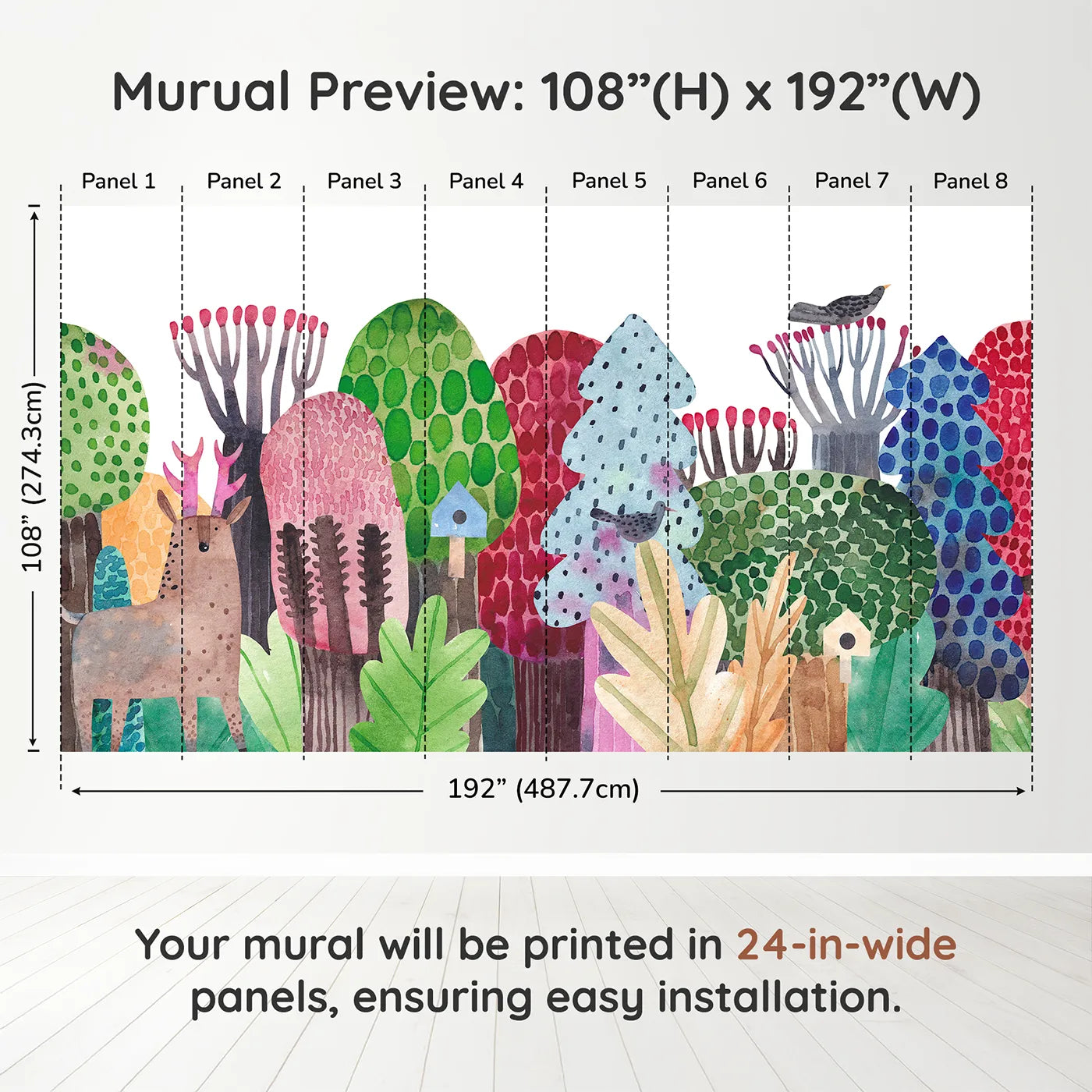 Murual Preview: 108”(H) x 192”(W)

Panel 1 Panel 2 Panel 3 Panel 4 Panel 5 Panel 6 Panel 7 Panel 8

108” (274.3cm)

192” (487.7cm)

Your mural will be printed in 24-in-wide panels, ensuring easy installation.